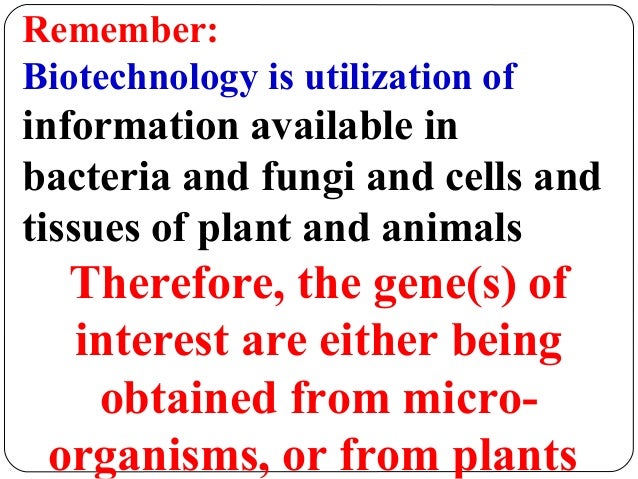 Remember:
Biotechnology is utilization of information available in bacteria and fungi and cells and tissues of plant and animals

Therefore, the gene(s) of interest are either being obtained from micro-organisms, or from plants